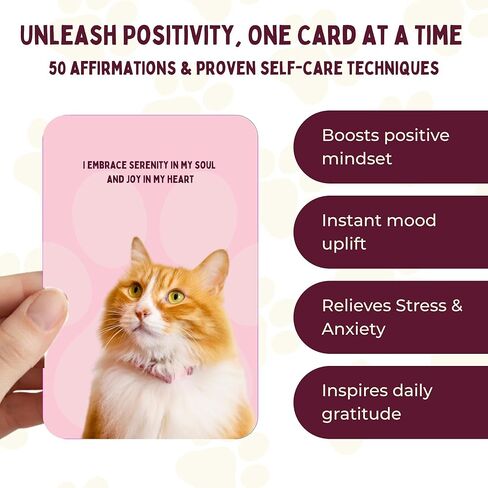 UNLEASH POSITIVITY, ONE CARD AT A TIME
50 AFFIRMATIONS & PROVEN SELF-CARE TECHNIQUES

I EMBRACE SERENITY IN MY SOUL AND JOY IN MY HEART

Boosts positive mindset

Instant mood uplift

Relieves Stress & Anxiety

Inspires daily gratitude